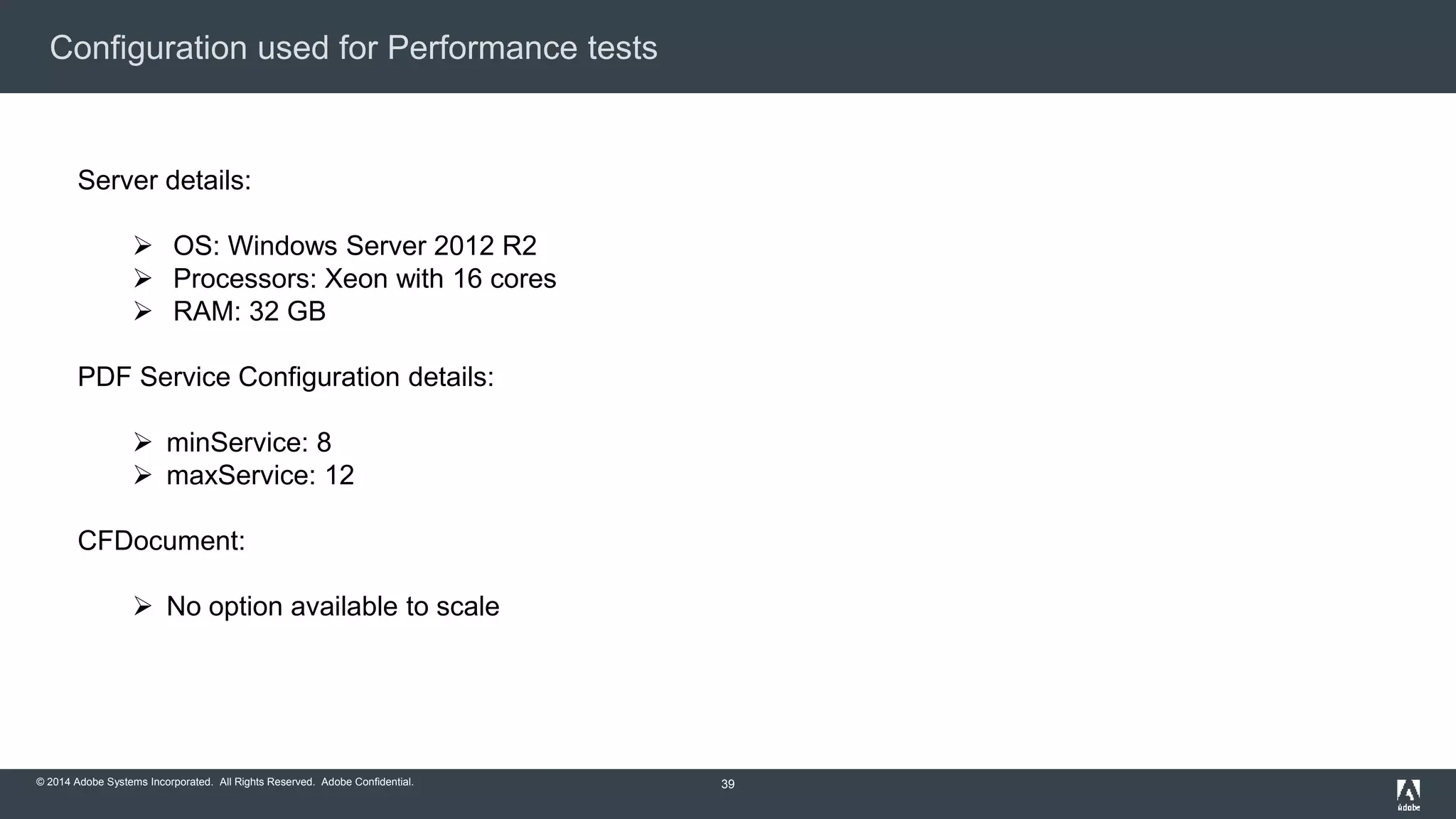 Configuration used for Performance tests

Server details:

➢ OS: Windows Server 2012 R2
➢ Processors: Xeon with 16 cores
➢ RAM: 32 GB

PDF Service Configuration details:

➢ minService: 8
➢ maxService: 12

CFDocument:

➢ No option available to scale

© 2014 Adobe Systems Incorporated. All Rights Reserved. Adobe Confidential.

39

Adobe